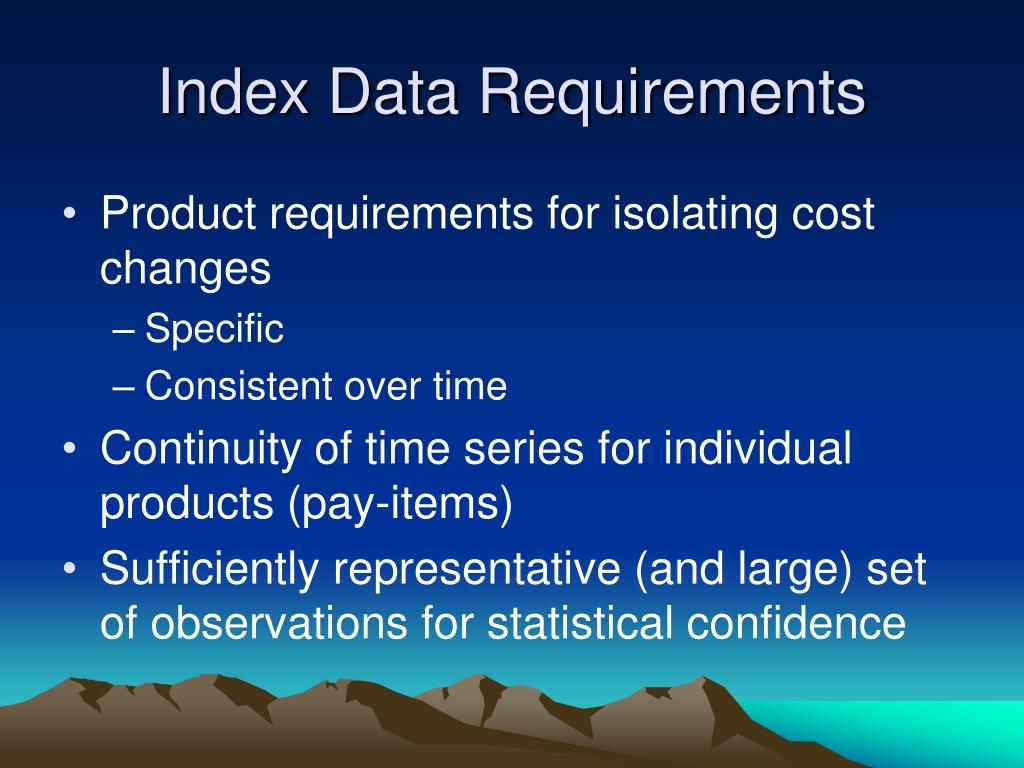 Index Data Requirements

• Product requirements for isolating cost changes
– Specific
– Consistent over time
• Continuity of time series for individual products (pay-items)
• Sufficiently representative (and large) set of observations for statistical confidence